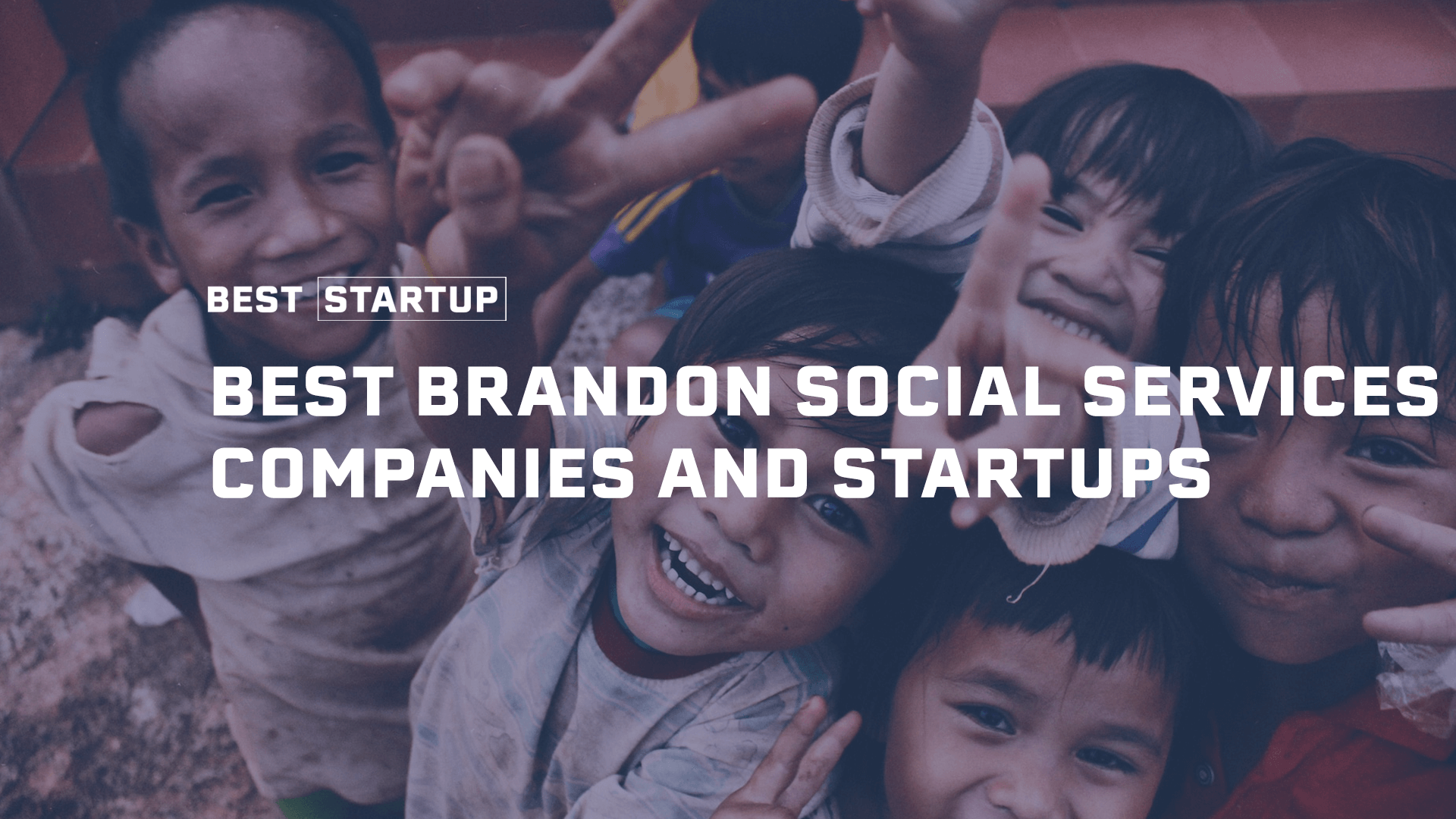 BEST STARTUP

BEST BRANDON SOCIAL SERVICES COMPANIES AND STARTUPS